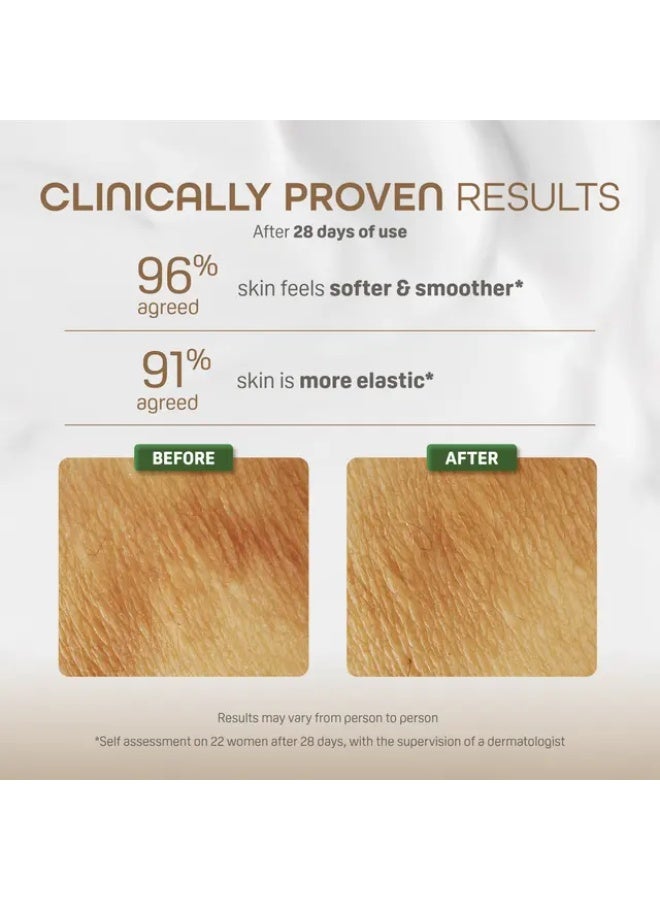 CLINICALLY PROVEN RESULTS

After 28 days of use

96% agreed skin feels softer & smoother*

91% agreed skin is more elastic*

BEFORE

AFTER

Results may vary from person to person

*Self assessment on 22 women after 28 days, with the supervision of a dermatologist